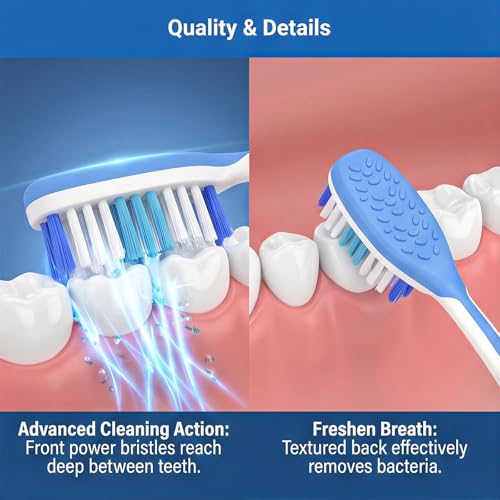 Quality & Details

Advanced Cleaning Action:
Front power bristles reach deep between teeth.

Freshen Breath:
Textured back effectively removes bacteria.